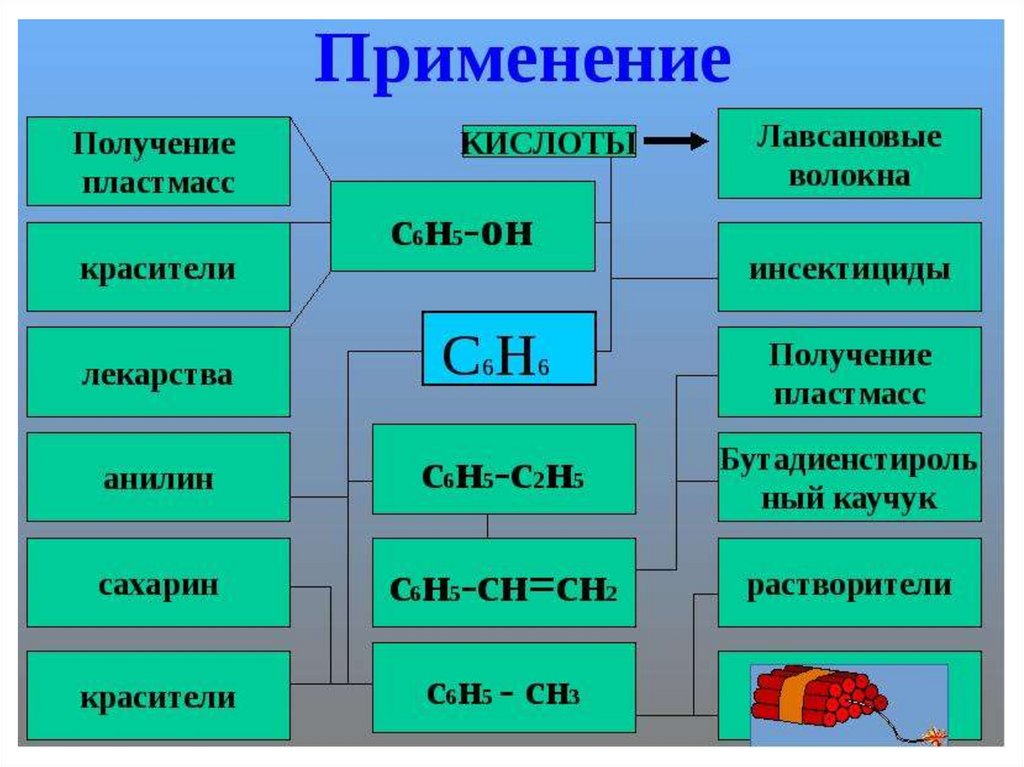 Применение

Получение пластмасс

красители

лекарства

анилин

сахарин

красители

КИСЛОТЫ

$C_6H_5-OH$

$C_6H_6$

$C_6H_5-C_2H_5$

$C_6H_5-CH=CH_2$

$C_6H_5-CH_3$

Лавсановые волокна

инсектициды

Получение пластмасс

Бутадиенстирольный каучук

растворители